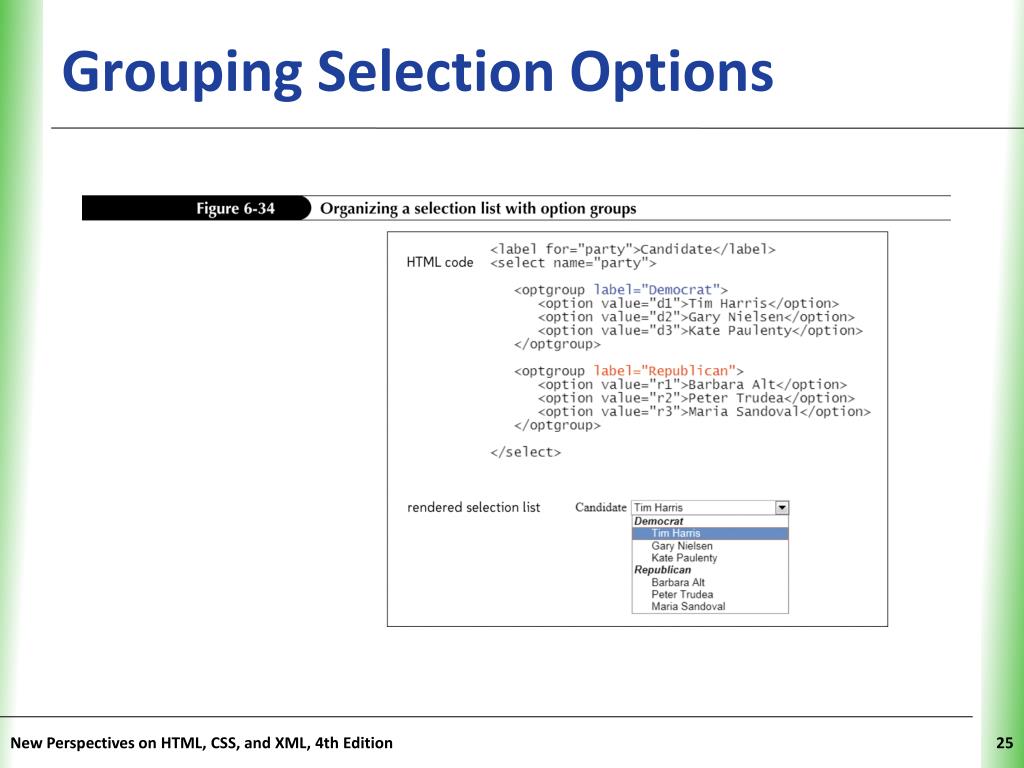 Grouping Selection Options

Figure 6-34 Organizing a selection list with option groups

HTML code

<label for="party">Candidate</label>
<select name="party">

<optgroup label="Democrat">
<option value="d1">Tim Harris</option>
<option value="d2">Gary Nielsen</option>
<option value="d3">Kate Paulenty</option>
</optgroup>

<optgroup label="Republican">
<option value="r1">Barbara Alt</option>
<option value="r2">Peter Trudea</option>
<option value="r3">Maria Sandoval</option>
</optgroup>

</select>

rendered selection list

Candidate Tim Harris
Democrat
Tim Harris
Gary Nielsen
Kate Paulenty
Republican
Barbara Alt
Peter Trudea
Maria Sandoval

New Perspectives on HTML, CSS, and XML, 4th Edition

25